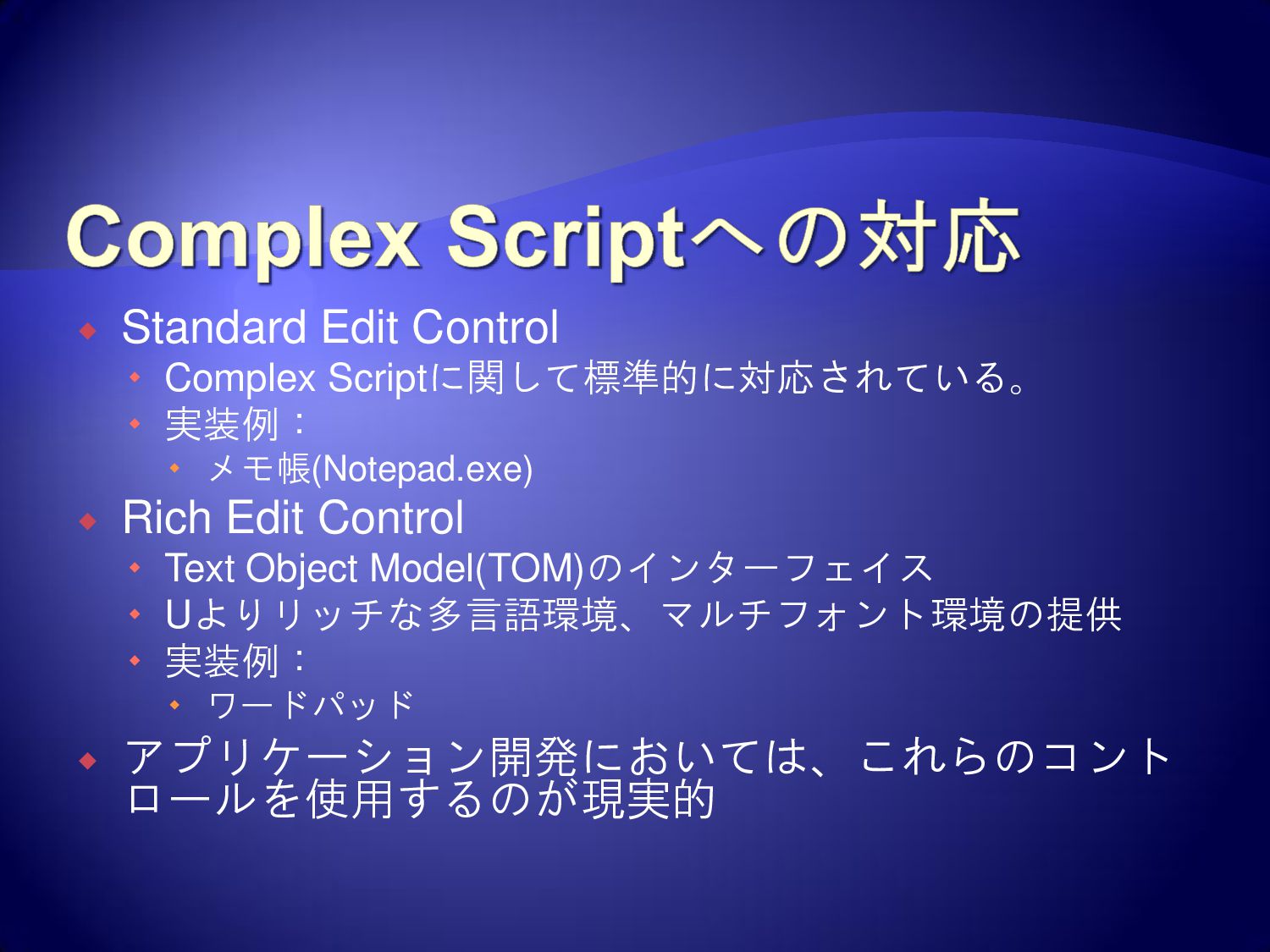 Complex Scriptへの対応

Standard Edit Control

Complex Scriptに関して標準的に対応されている。

実装例：

メモ帳(Notepad.exe)

Rich Edit Control

Text Object Model(TOM)のインターフェイス

Uよりリッチな多言語環境、マルチフォント環境の提供

実装例：

ワードパッド

アプリケーション開発においては、これらのコントロールを使用するのが現実的